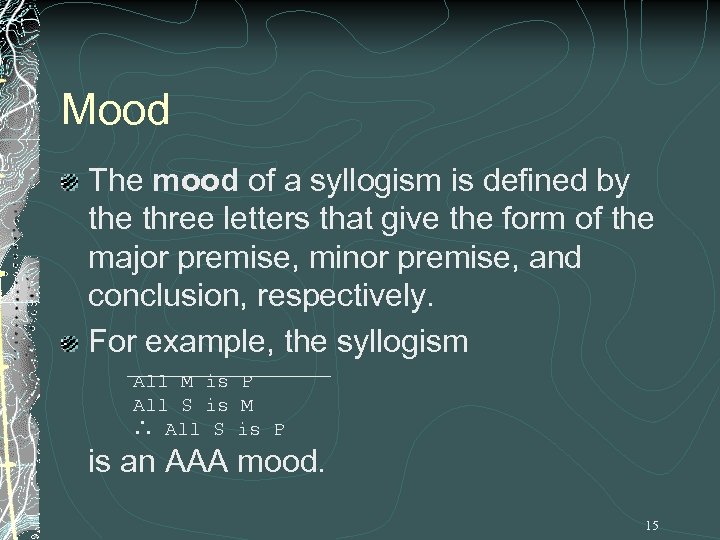 Mood

The mood of a syllogism is defined by the three letters that give the form of the major premise, minor premise, and conclusion, respectively.

For example, the syllogism

All M is P
All S is M
∴ All S is P

is an AAA mood.

15